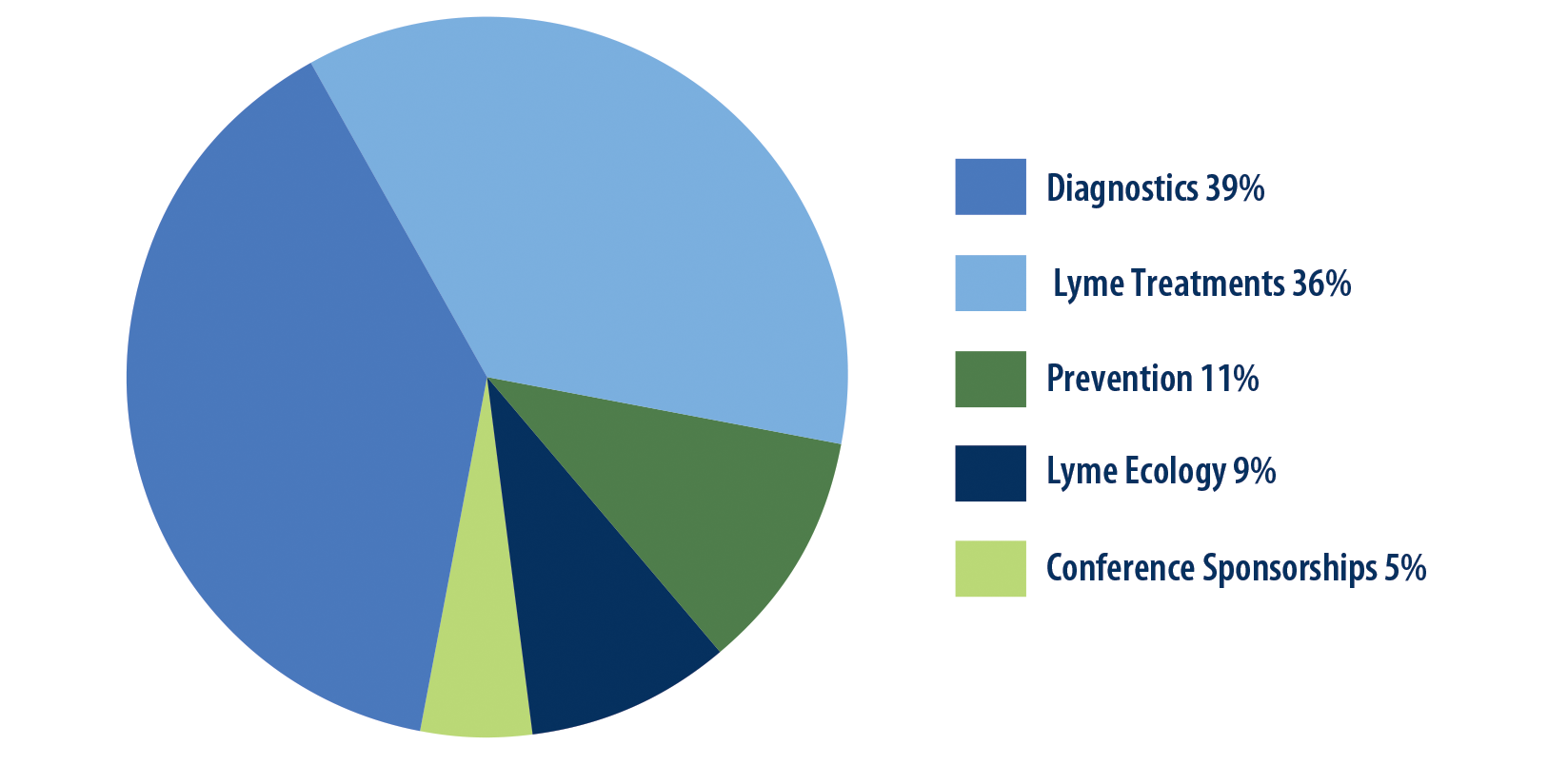 Diagnostics 39%
Lyme Treatments 36%
Prevention 11%
Lyme Ecology 9%
Conference Sponsorships 5%